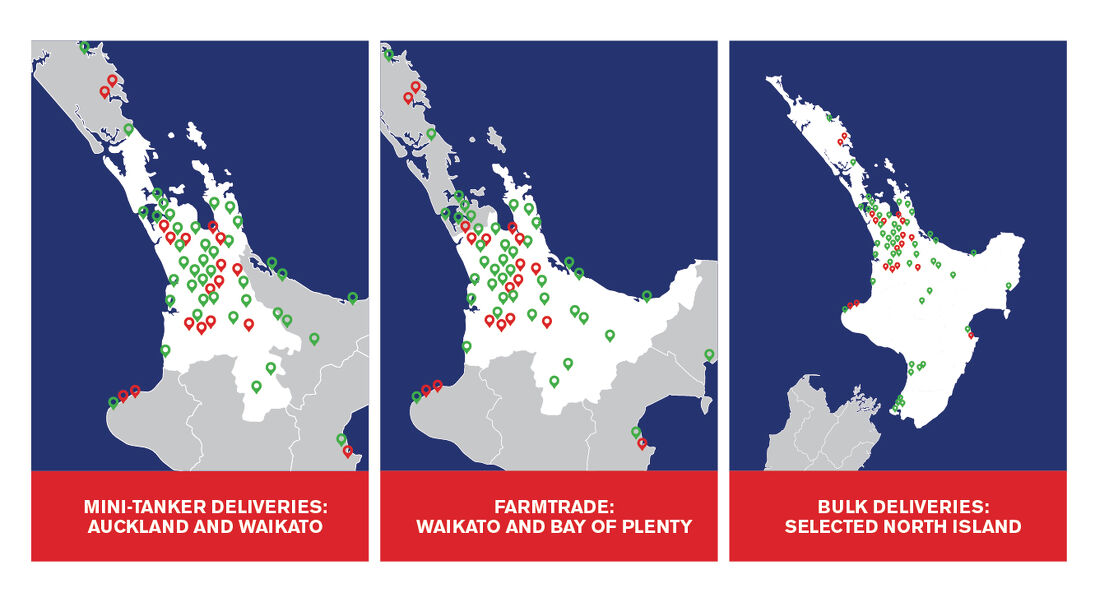 MINI-TANKER DELIVERIES:
AUCKLAND AND WAIKATO

FARMTRADE:
WAIKATO AND BAY OF PLENTY

BULK DELIVERIES:
SELECTED NORTH ISLAND